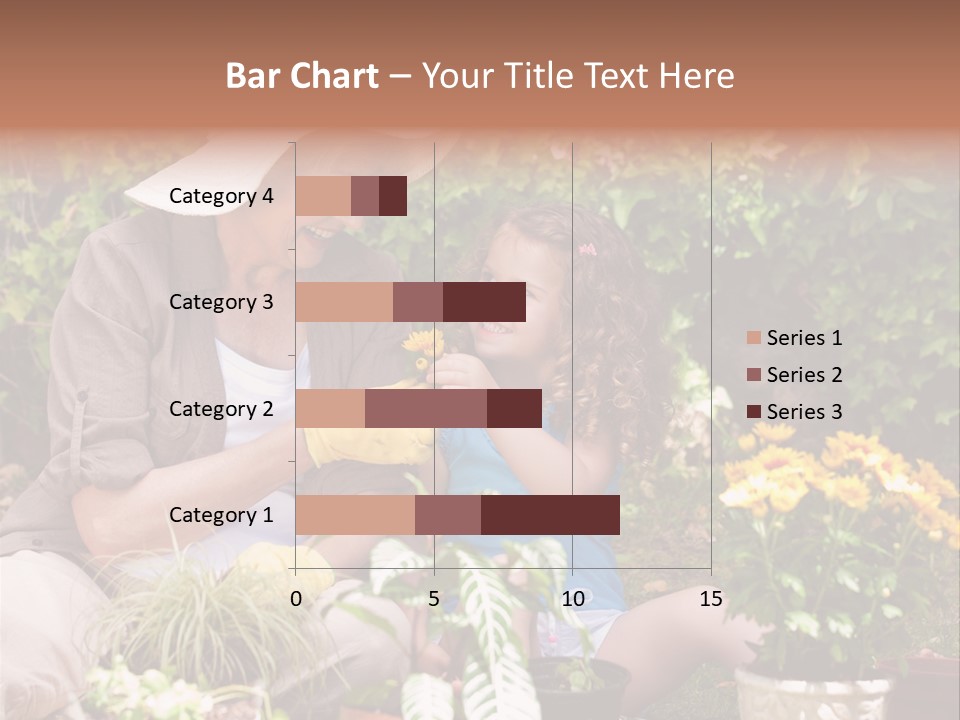 Bar Chart – Your Title Text Here

Category 4
Category 3
Category 2
Category 1

0 5 10 15

Series 1
Series 2
Series 3